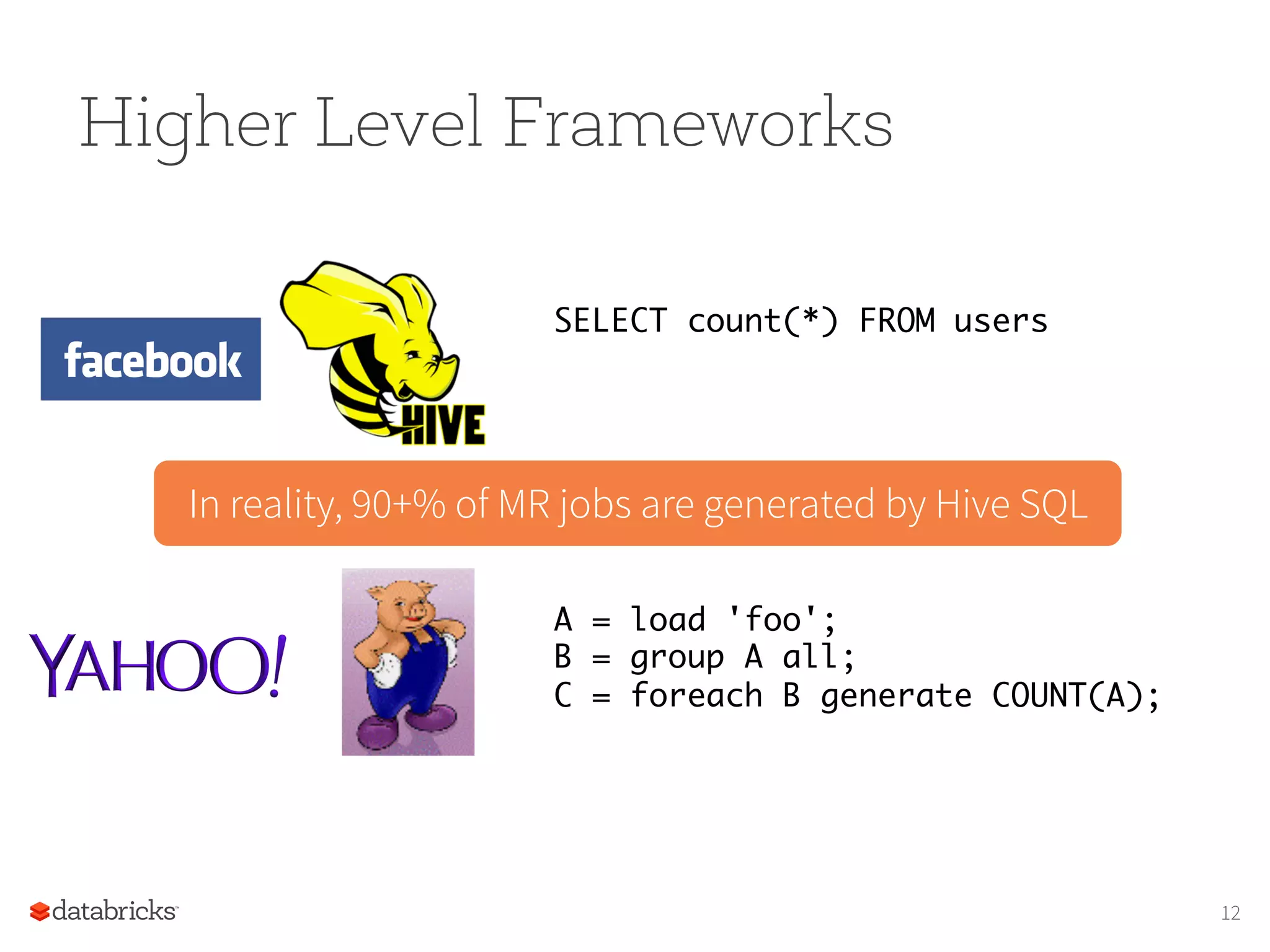 Higher Level Frameworks

facebook

HIVE

SELECT count(*) FROM users

In reality, 90+% of MR jobs are generated by Hive SQL

YAHOO!

A = load 'foo';
B = group A all;
C = foreach B generate COUNT(A);

databricks

12